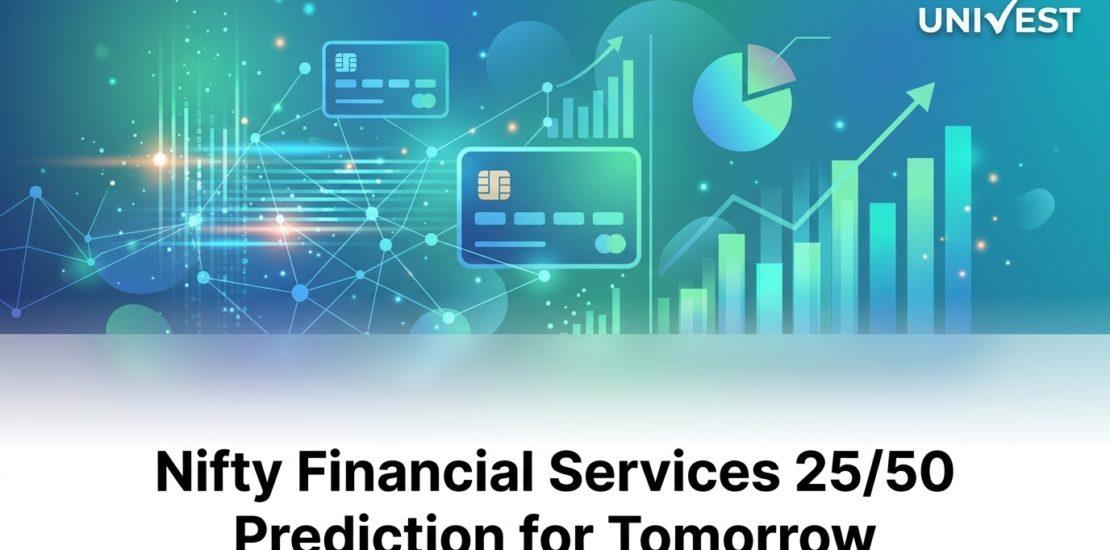 UNIVEST

Nifty Financial Services 25/50 Prediction for Tomorrow